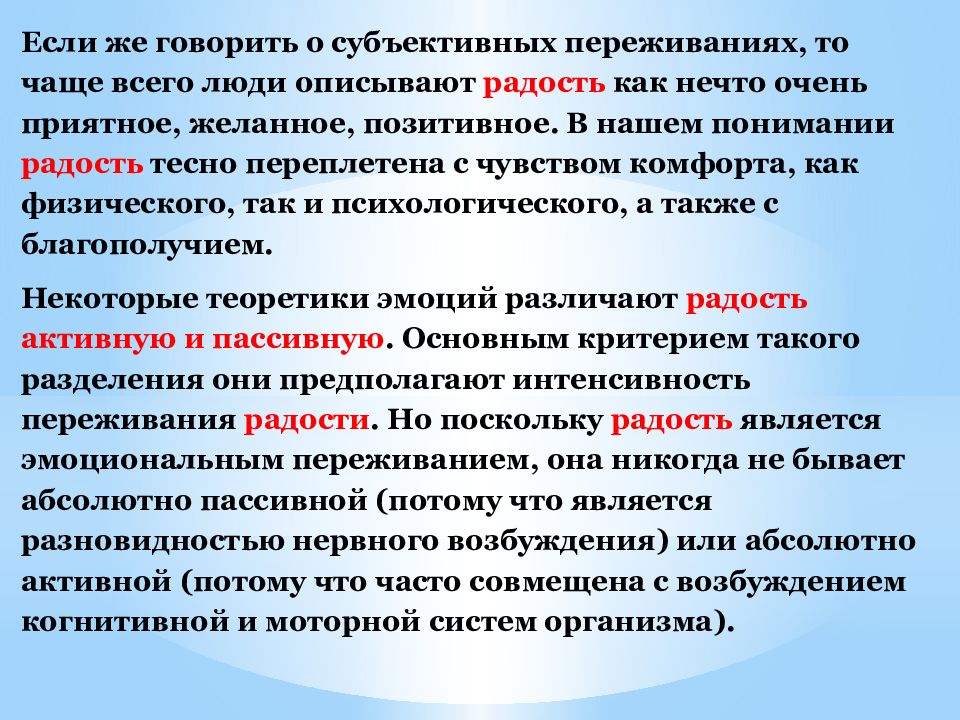 Если же говорить о субъективных переживаниях, то чаще всего люди описывают радость как нечто очень приятное, желанное, позитивное. В нашем понимании радость тесно переплетена с чувством комфорта, как физического, так и психологического, а также с благополучием.

Некоторые теоретики эмоций различают радость активную и пассивную. Основным критерием такого разделения они предполагают интенсивность переживания радости. Но поскольку радость является эмоциональным переживанием, она никогда не бывает абсолютно пассивной (потому что является разновидностью нервного возбуждения) или абсолютно активной (потому что часто совмещена с возбуждением когнитивной и моторной систем организма).